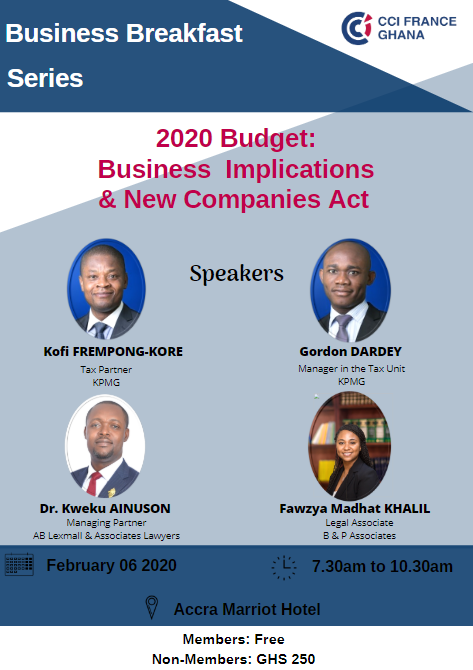 Business Breakfast Series

CCI FRANCE GHANA

2020 Budget: Business Implications & New Companies Act

Speakers

Kofi FREMPONG-KORE
Tax Partner
KPMG

Gordon DARDEY
Manager in the Tax Unit
KPMG

Dr. Kweku AINUSON
Managing Partner
AB Lexmall & Associates Lawyers

Fawzya Madhat KHALIL
Legal Associate
B & P Associates

February 06 2020

7.30am to 10.30am

Accra Marriot Hotel

Members: Free
Non-Members: GHS 250